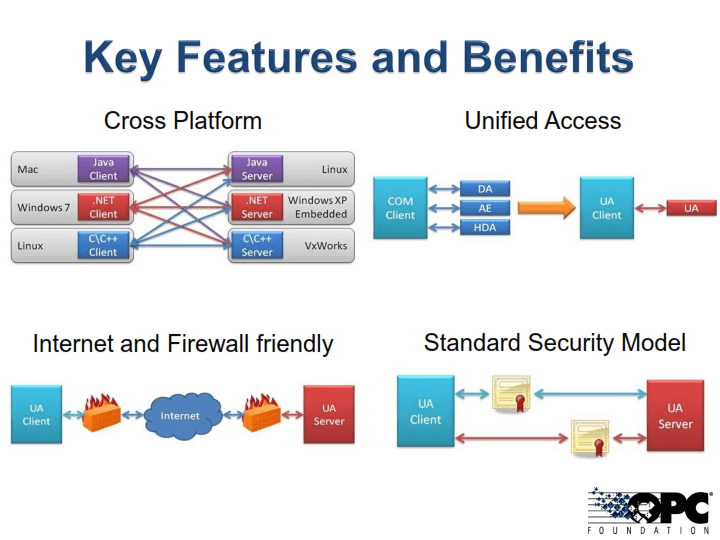 Key Features and Benefits

Cross Platform

Mac
Java Client
Windows 7
.NET Client
Linux
C\C++ Client

Java Server
Linux
.NET Server
Windows XP Embedded
C\C++ Server
VxWorks

Unified Access

COM Client
DA
AE
HDA
UA Client
UA

Internet and Firewall friendly

UA Client
Internet
UA Server

Standard Security Model

UA Client
UA Server

OPC
FOUNDATION